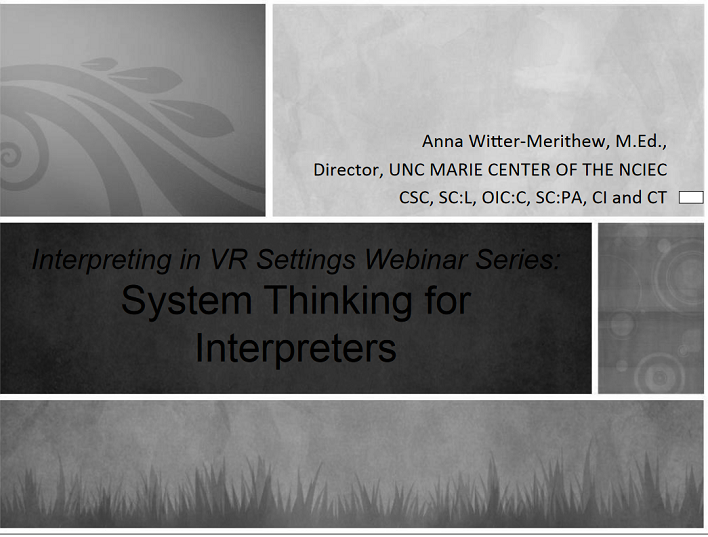 Anna Witter-Merithew, M.Ed.,
Director, UNC MARIE CENTER OF THE NCIEC
CSC, SC:L, OIC:C, SC:PA, CI and CT

Interpreting in VR Settings Webinar Series:
System Thinking for Interpreters